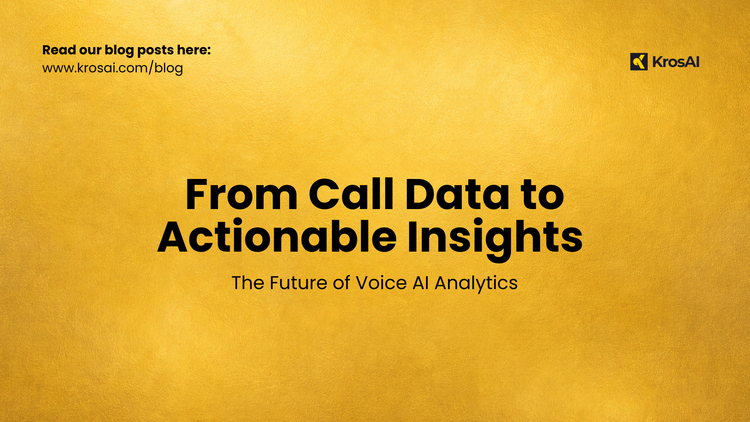 Read our blog posts here:
www.krosai.com/blog

KrosAI

From Call Data to Actionable Insights

The Future of Voice AI Analytics